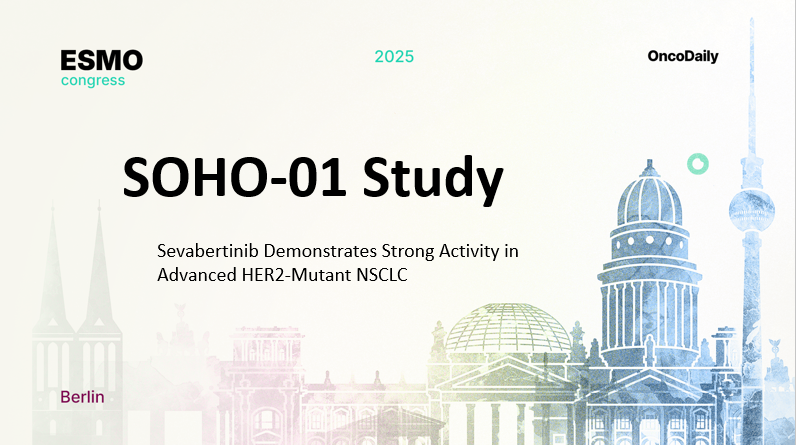 ESMO
congress

2025

OncoDaily

SOHO-01 Study

Sevabertinib Demonstrates Strong Activity in Advanced HER2-Mutant NSCLC

Berlin